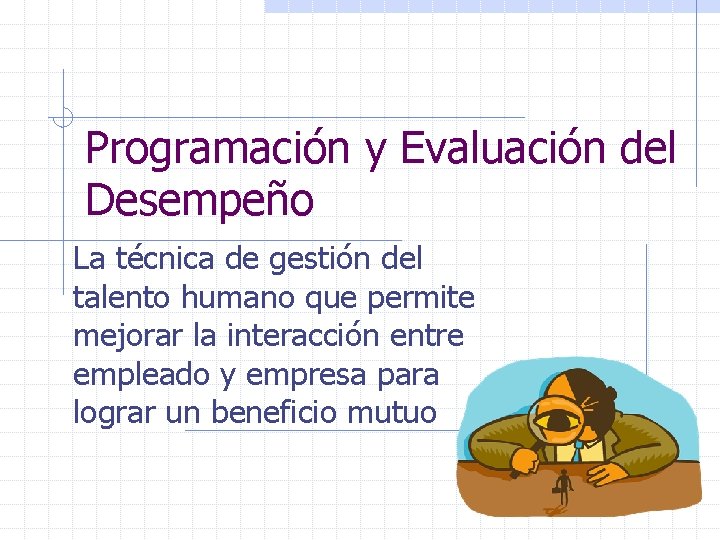 Programación y Evaluación del Desempeño

La técnica de gestión del talento humano que permite mejorar la interacción entre empleado y empresa para lograr un beneficio mutuo